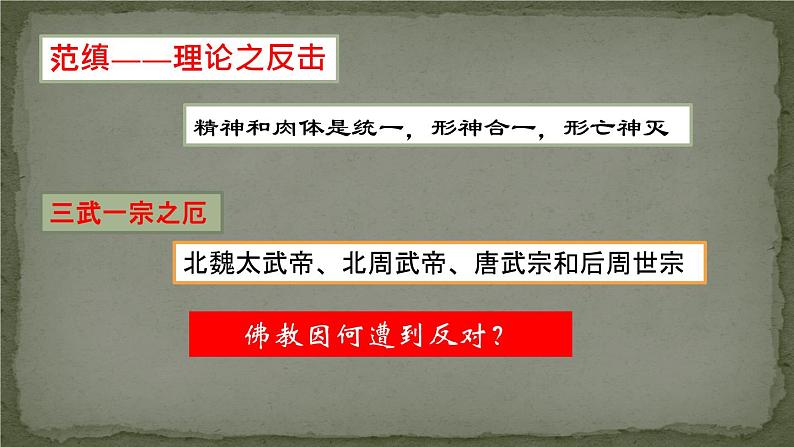 范缜——理论之反击

精神和肉体是统一，形神合一，形亡神灭

三武一宗之厄

北魏太武帝、北周武帝、唐武宗和后周世宗

佛教因何遭到反对？